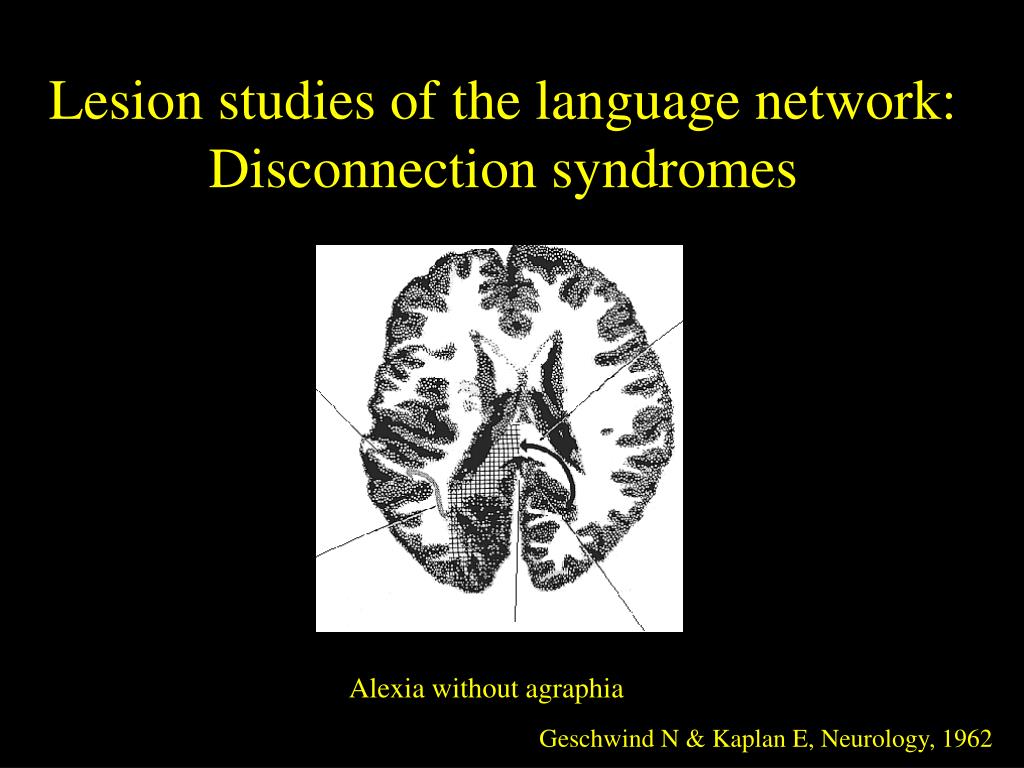 Lesion studies of the language network: Disconnection syndromes

Alexia without agraphia

Geschwind N & Kaplan E, Neurology, 1962